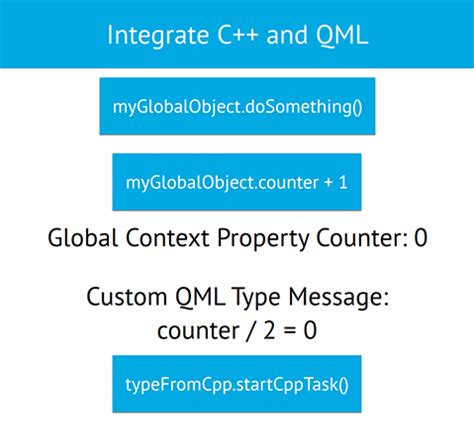 Integrate C++ and QML

myGlobalObject.doSomething()

myGlobalObject.counter + 1

Global Context Property Counter: 0

Custom QML Type Message:
counter / 2 = 0

typeFromCpp.startCppTask()